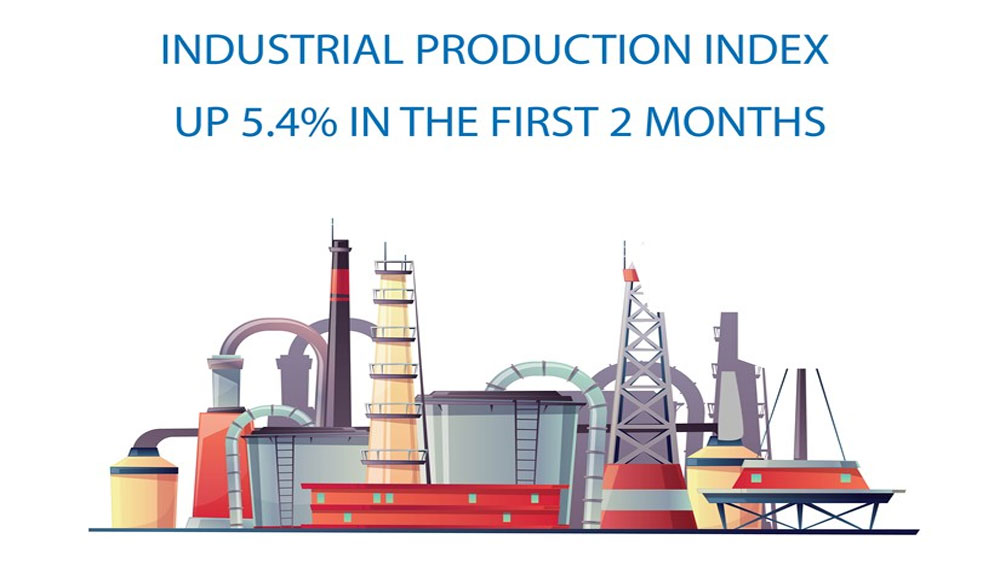 INDUSTRIAL PRODUCTION INDEX
UP 5.4% IN THE FIRST 2 MONTHS